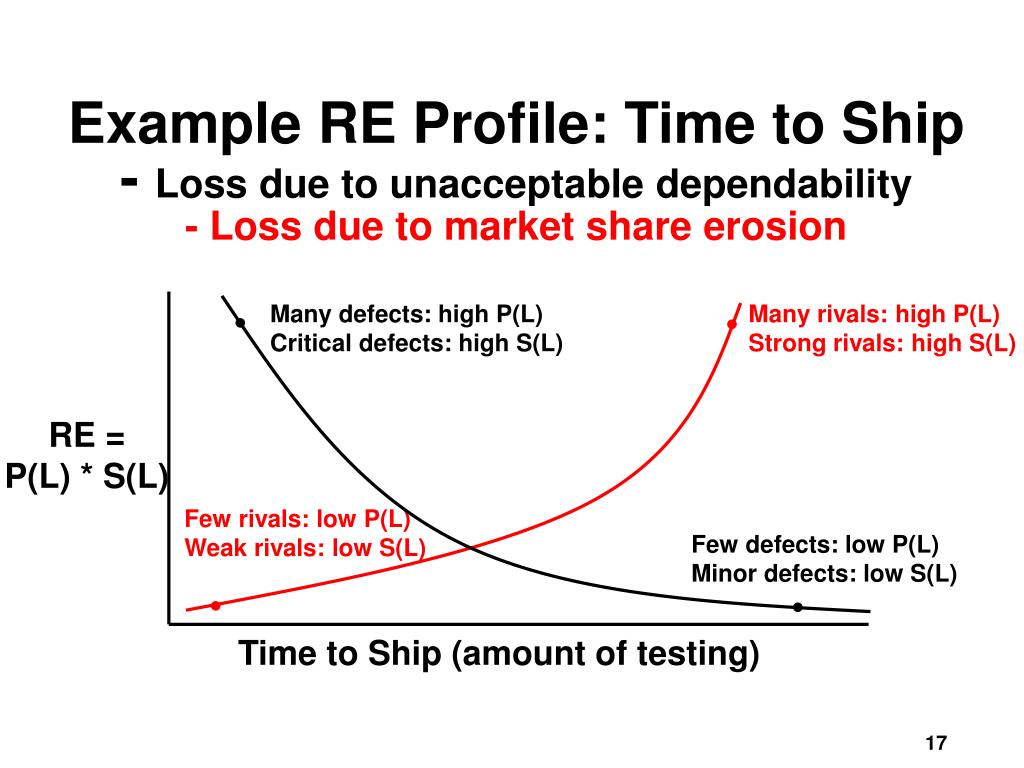 Example RE Profile: Time to Ship
- Loss due to unacceptable dependability
- Loss due to market share erosion

Many defects: high P(L)
Critical defects: high S(L)

Many rivals: high P(L)
Strong rivals: high S(L)

RE =
P(L) * S(L)

Few rivals: low P(L)
Weak rivals: low S(L)

Few defects: low P(L)
Minor defects: low S(L)

Time to Ship (amount of testing)

17